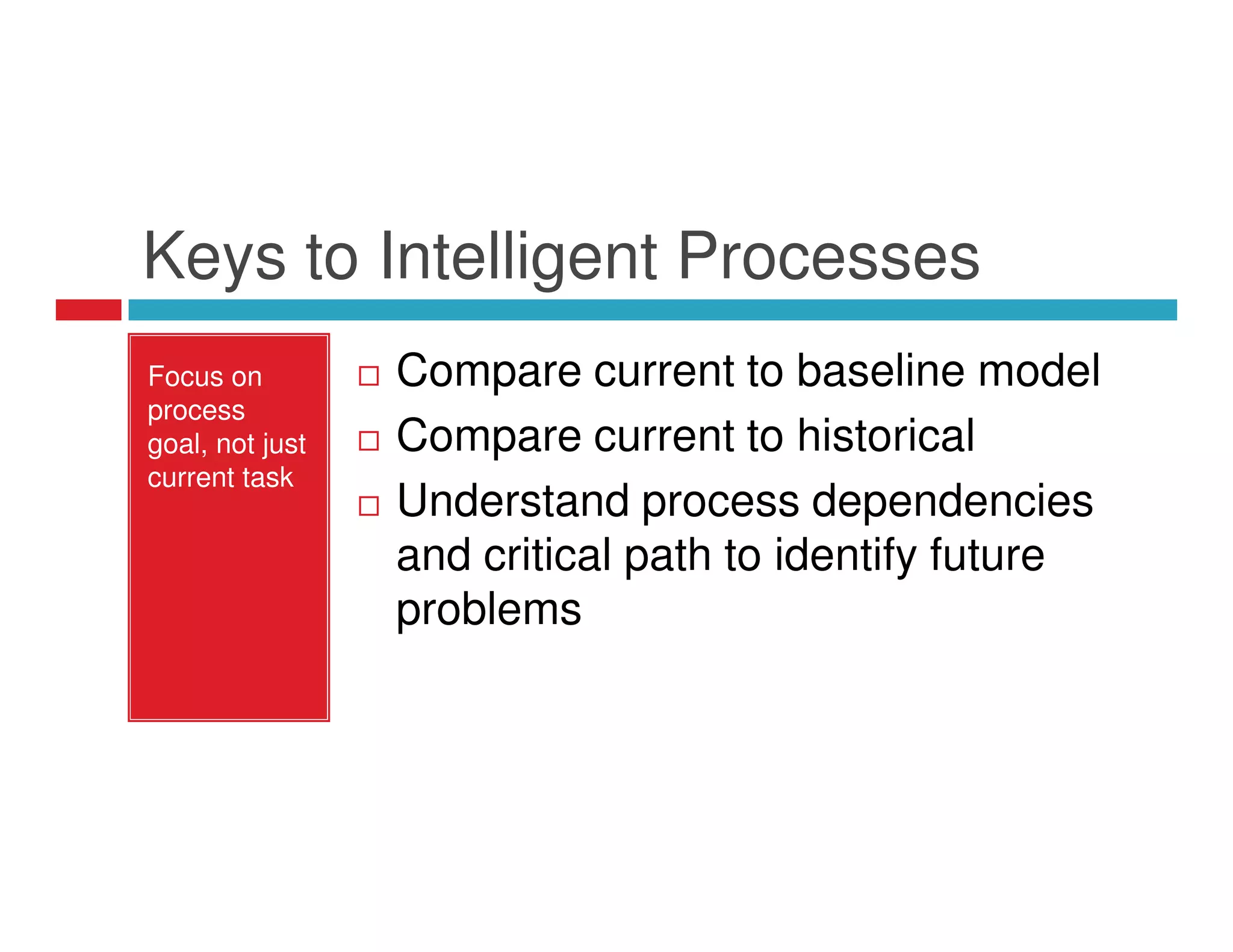 Keys to Intelligent Processes

Focus on process goal, not just current task

□ Compare current to baseline model
□ Compare current to historical
□ Understand process dependencies and critical path to identify future problems